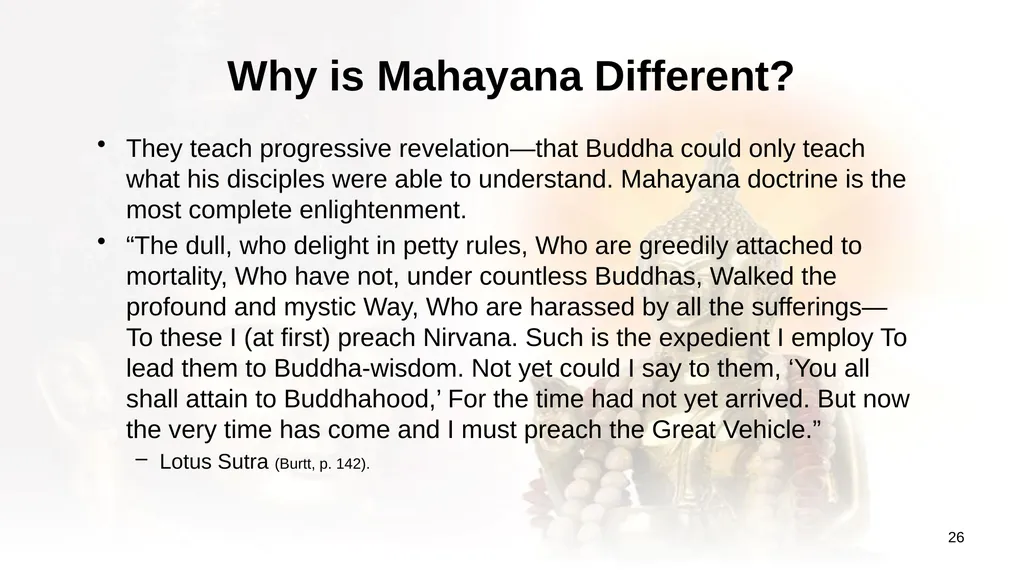 Why is Mahayana Different?

• They teach progressive revelation—that Buddha could only teach what his disciples were able to understand. Mahayana doctrine is the most complete enlightenment.

• “The dull, who delight in petty rules, Who are greedily attached to mortality, Who have not, under countless Buddhas, Walked the profound and mystic Way, Who are harassed by all the sufferings— To these I (at first) preach Nirvana. Such is the expedient I employ To lead them to Buddha-wisdom. Not yet could I say to them, ‘You all shall attain to Buddhahood,’ For the time had not yet arrived. But now the very time has come and I must preach the Great Vehicle.”

– Lotus Sutra (Burtt, p. 142).

26